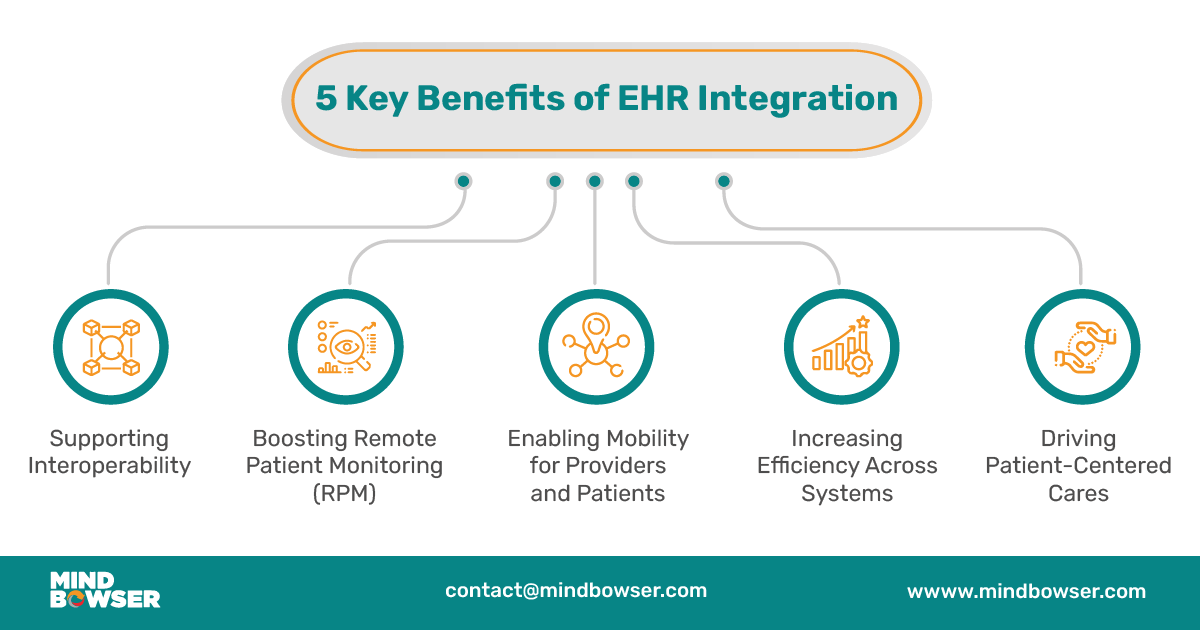 5 Key Benefits of EHR Integration

Supporting Interoperability

Boosting Remote Patient Monitoring (RPM)

Enabling Mobility for Providers and Patients

Increasing Efficiency Across Systems

Driving Patient-Centered Cares

MIND BOWSER

contact@mindbowser.com

wwww.mindbowser.com